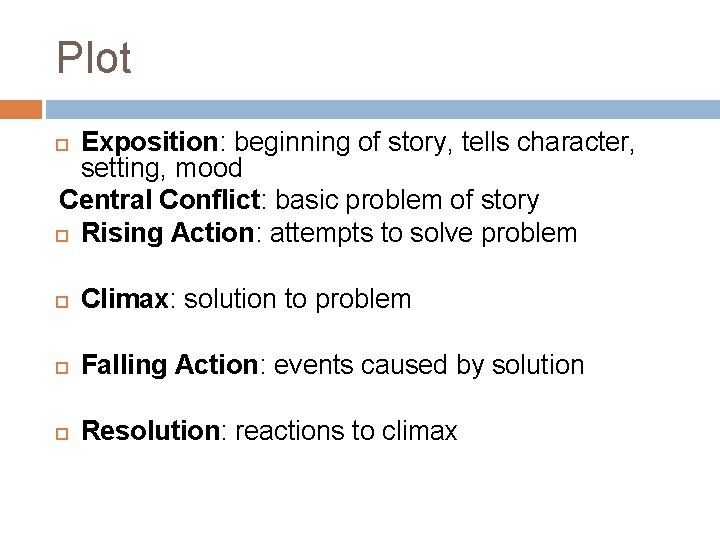 Plot

Exposition: beginning of story, tells character, setting, mood

Central Conflict: basic problem of story

Rising Action: attempts to solve problem

Climax: solution to problem

Falling Action: events caused by solution

Resolution: reactions to climax